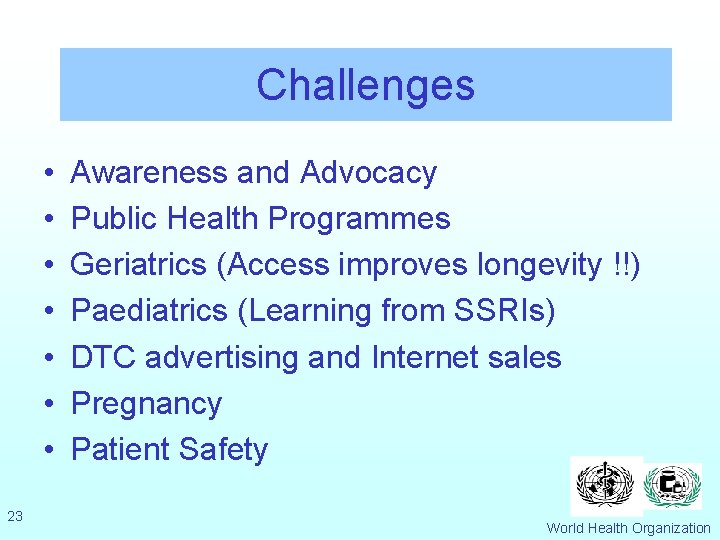 Challenges

• Awareness and Advocacy
• Public Health Programmes
• Geriatrics (Access improves longevity !!)
• Paediatrics (Learning from SSRIs)
• DTC advertising and Internet sales
• Pregnancy
• Patient Safety

23

World Health Organization